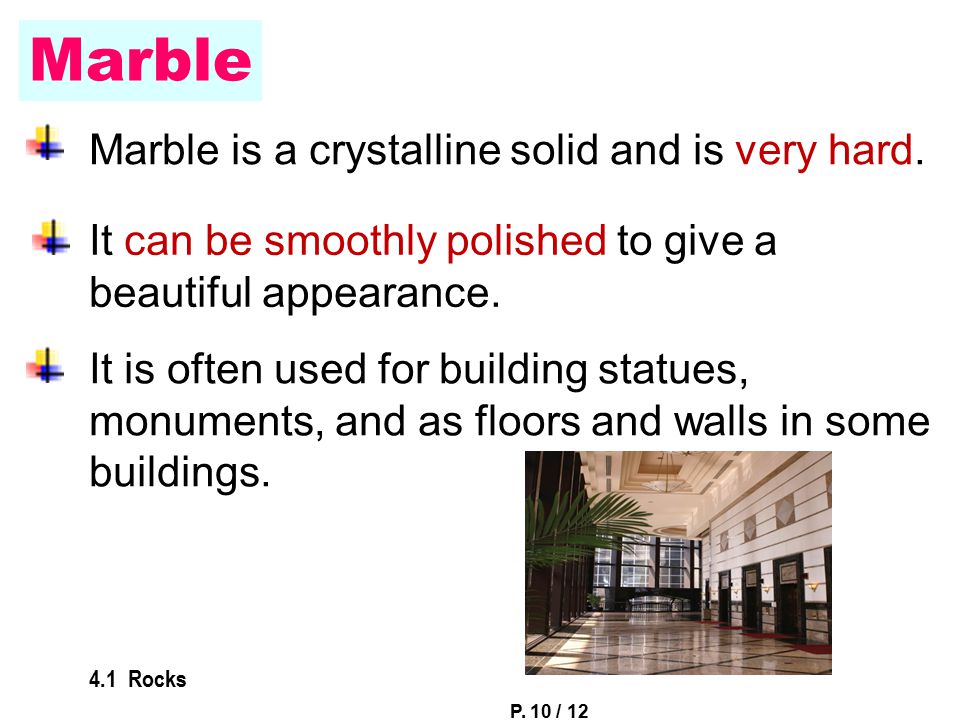 Marble

Marble is a crystalline solid and is very hard.

It can be smoothly polished to give a beautiful appearance.

It is often used for building statues, monuments, and as floors and walls in some buildings.

4.1 Rocks

P. 10 / 12